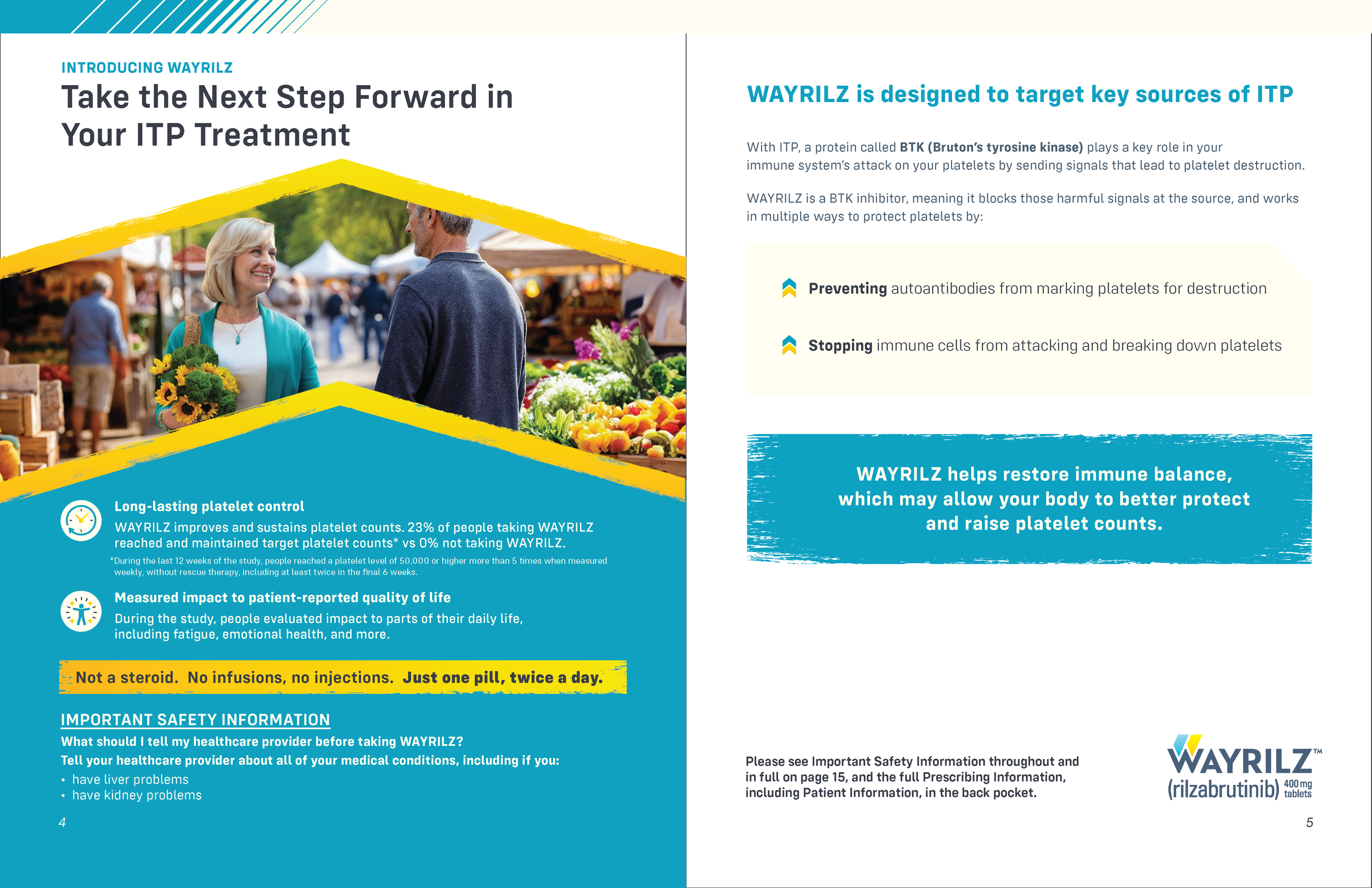 INTRODUCING WAYRILZ

Take the Next Step Forward in Your ITP Treatment

Long-lasting platelet control

WAYRILZ improves and sustains platelet counts. 23% of people taking WAYRILZ reached and maintained target platelet counts* vs 0% not taking WAYRILZ.

*During the last 12 weeks of the study, people reached a platelet level of 50,000 or higher more than 5 times when measured weekly, without rescue therapy, including at least twice in the final 6 weeks.

Measured impact to patient-reported quality of life

During the study, people evaluated impact to parts of their daily life, including fatigue, emotional health, and more.

Not a steroid. No infusions, no injections. Just one pill, twice a day.

IMPORTANT SAFETY INFORMATION

What should I tell my healthcare provider before taking WAYRILZ?

Tell your healthcare provider about all of your medical conditions, including if you:

• have liver problems
• have kidney problems

4

WAYRILZ is designed to target key sources of ITP

With ITP, a protein called BTK (Bruton's tyrosine kinase) plays a key role in your immune system's attack on your platelets by sending signals that lead to platelet destruction.

WAYRILZ is a BTK inhibitor, meaning it blocks those harmful signals at the source, and works in multiple ways to protect platelets by:

Preventing autoantibodies from marking platelets for destruction

Stopping immune cells from attacking and breaking down platelets

WAYRILZ helps restore immune balance, which may allow your body to better protect and raise platelet counts.

Please see Important Safety Information throughout and in full on page 15, and the full Prescribing Information, including Patient Information, in the back pocket.

WAYRILZ™ (rilzabrutinib) 400 mg tablets

5